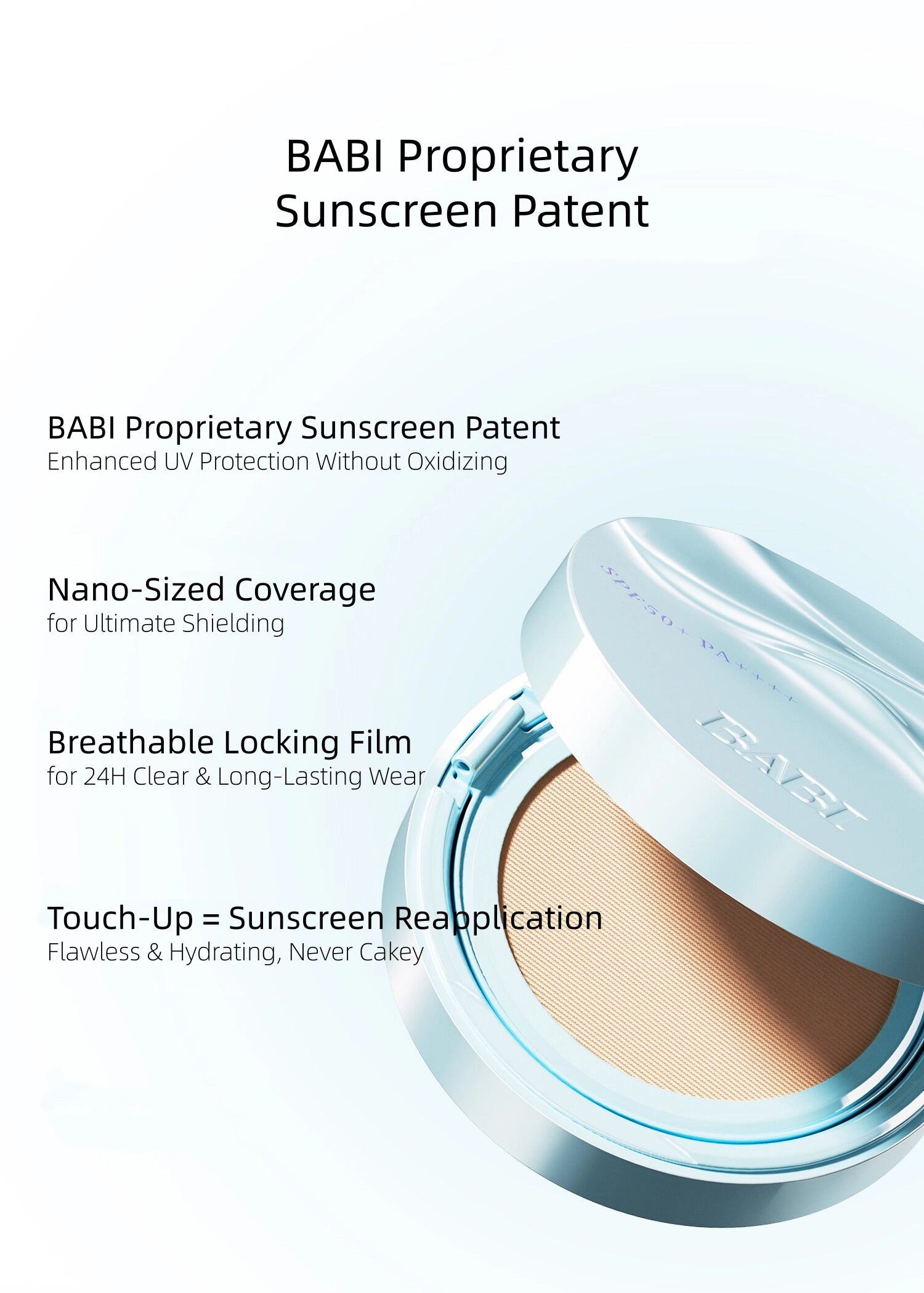 BABI Proprietary Sunscreen Patent

BABI Proprietary Sunscreen Patent
Enhanced UV Protection Without Oxidizing

Nano-Sized Coverage
for Ultimate Shielding

Breathable Locking Film
for 24H Clear & Long-Lasting Wear

Touch-Up = Sunscreen Reapplication
Flawless & Hydrating, Never Cakey

SPF50+ PA++++

BABI